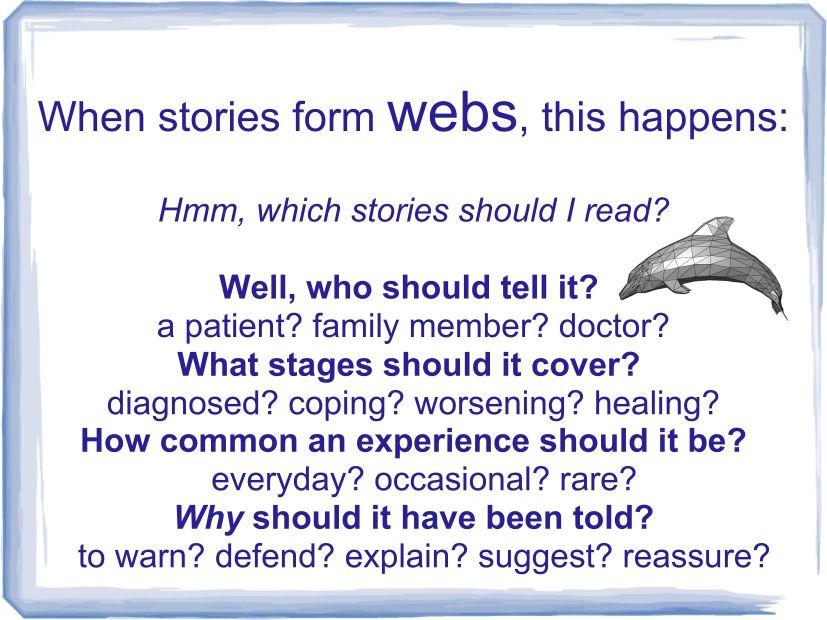 When stories form webs, this happens:

Hmm, which stories should I read?

Well, who should tell it?
a patient? family member? doctor?
What stages should it cover?
diagnosed? coping? worsening? healing?
How common an experience should it be?
everyday? occasional? rare?
Why should it have been told?
to warn? defend? explain? suggest? reassure?